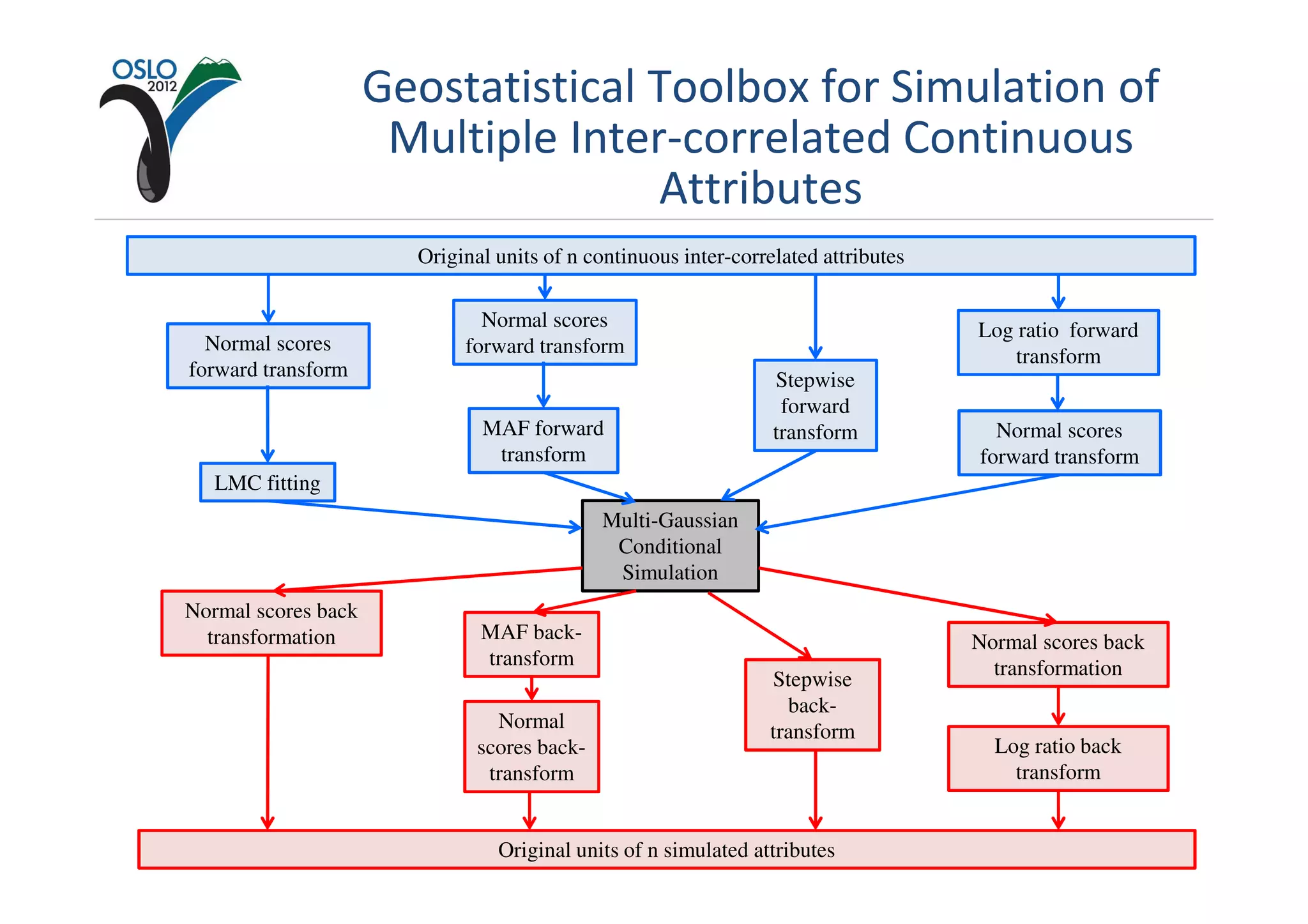 OSLO 2012

Geostatistical Toolbox for Simulation of Multiple Inter-correlated Continuous Attributes

Original units of n continuous inter-correlated attributes

Normal scores forward transform

LMC fitting

Normal scores forward transform

MAF forward transform

Stepwise forward transform

Log ratio forward transform

Normal scores forward transform

Multi-Gaussian Conditional Simulation

Normal scores back transformation

MAF back-transform

Normal scores back-transform

Stepwise back-transform

Normal scores back transformation

Log ratio back transform

Original units of n simulated attributes